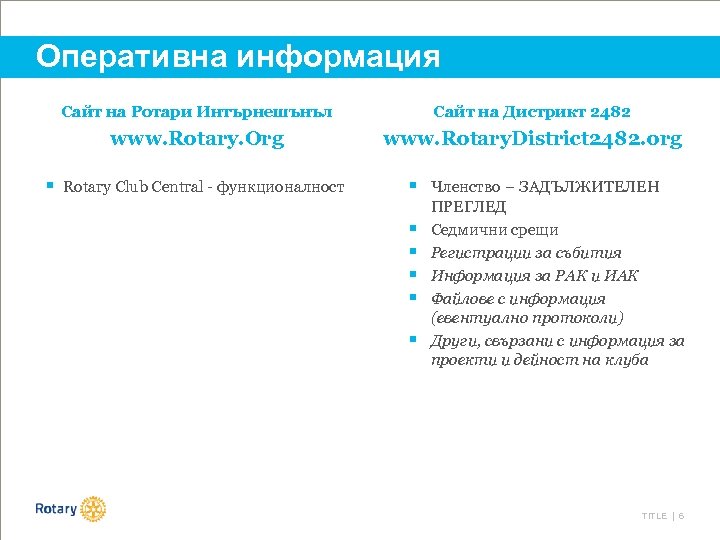 Оперативна информация

Сайт на Ротари Интърнешънъл

www.Rotary.Org

▪ Rotary Club Central - функционалност

Сайт на Дистрикт 2482

www.RotaryDistrict2482.org

▪ Членство – ЗАДЪЛЖИТЕЛЕН ПРЕГЛЕД
▪ Седмични срещи
▪ Регистрации за събития
▪ Информация за РАК и ИАК
▪ Файлове с информация (евентуално протоколи)
▪ Други, свързани с информация за проекти и дейност на клуба

Rotary

TITLE | 6